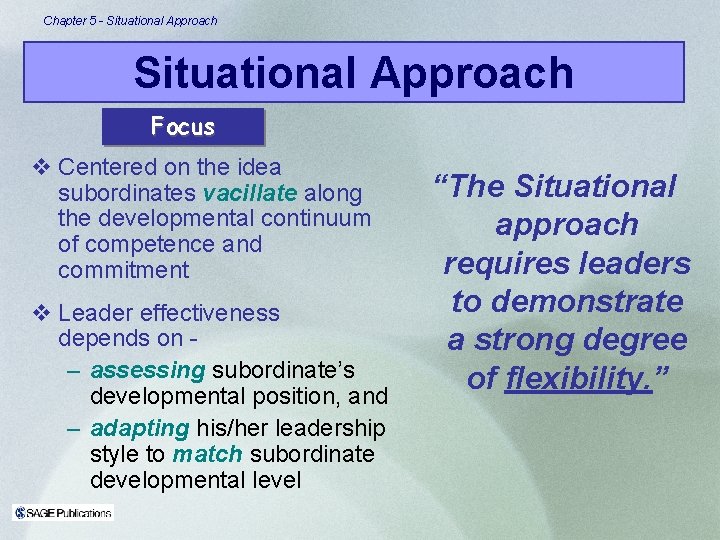 Chapter 5 - Situational Approach

Situational Approach

Focus

❖ Centered on the idea subordinates vacillate along the developmental continuum of competence and commitment

❖ Leader effectiveness depends on -

– assessing subordinate's developmental position, and

– adapting his/her leadership style to match subordinate developmental level

"The Situational approach requires leaders to demonstrate a strong degree of flexibility."

SAGE Publications